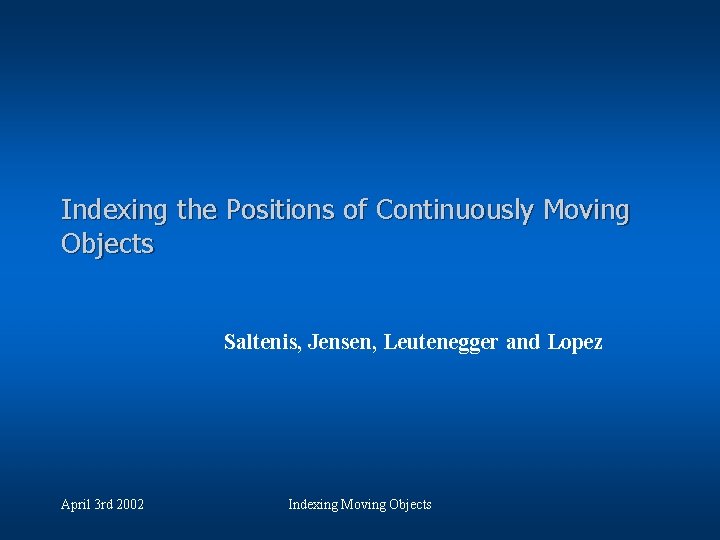 Indexing the Positions of Continuously Moving Objects

Saltenis, Jensen, Leutenegger and Lopez

April 3rd 2002

Indexing Moving Objects